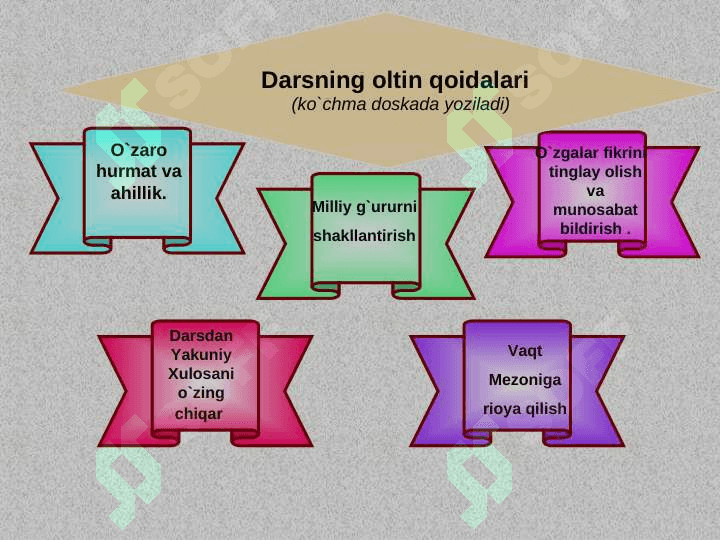 Darsning oltin qoidalari
(ko`chma doskada yoziladi)

O`zaro hurmat va ahillik.

Milliy g`ururni shakllantirish

O`zgalar fikrini tinglay olish va munosabat bildirish .

Darsdan Yakuniy Xulosani o`zing chiqar

Vaqt Mezoniga rioya qilish